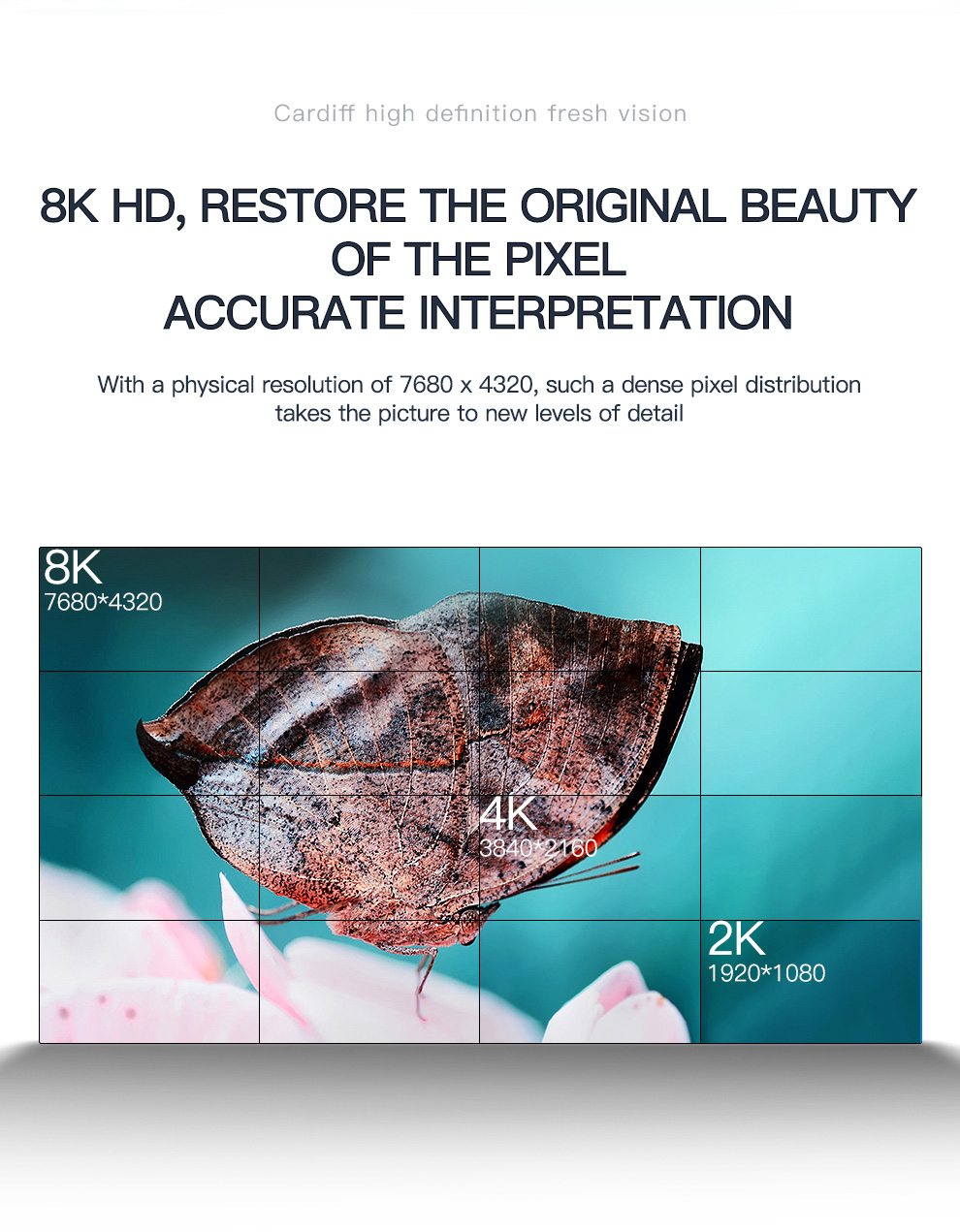 Cardiff high definition fresh vision

8K HD, RESTORE THE ORIGINAL BEAUTY OF THE PIXEL
ACCURATE INTERPRETATION

With a physical resolution of 7680 x 4320, such a dense pixel distribution takes the picture to new levels of detail

8K
7680*4320

4K
3840*2160

2K
1920*1080